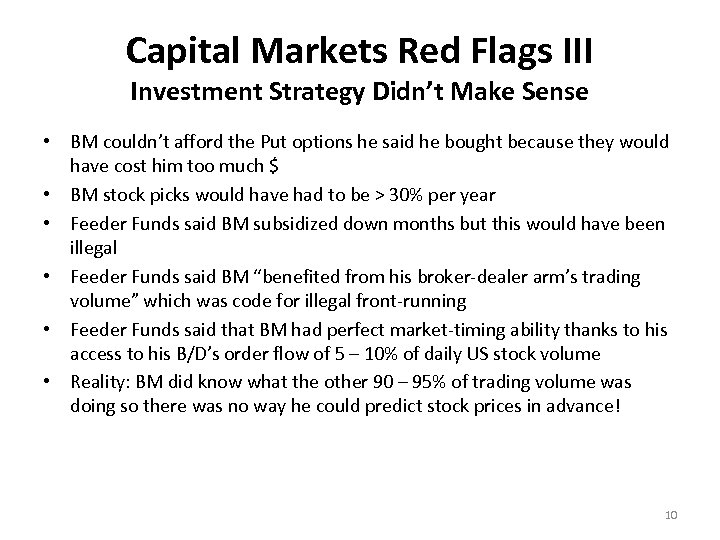 Capital Markets Red Flags III
Investment Strategy Didn't Make Sense

• BM couldn't afford the Put options he said he bought because they would have cost him too much $
• BM stock picks would have had to be > 30% per year
• Feeder Funds said BM subsidized down months but this would have been illegal
• Feeder Funds said BM "benefited from his broker-dealer arm's trading volume" which was code for illegal front-running
• Feeder Funds said that BM had perfect market-timing ability thanks to his access to his B/D's order flow of 5 – 10% of daily US stock volume
• Reality: BM did know what the other 90 – 95% of trading volume was doing so there was no way he could predict stock prices in advance!

10